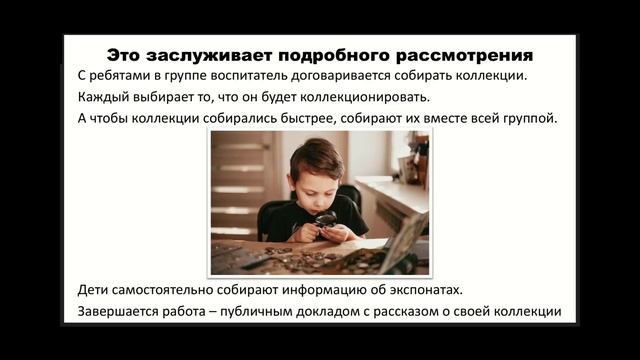 Это заслуживает подробного рассмотрения

С ребятами в группе воспитатель договаривается собирать коллекции.

Каждый выбирает то, что он будет коллекционировать.

А чтобы коллекции собирались быстрее, собирают их вместе всей группой.

Дети самостоятельно собирают информацию об экспонатах.

Завершается работа – публичным докладом с рассказом о своей коллекции